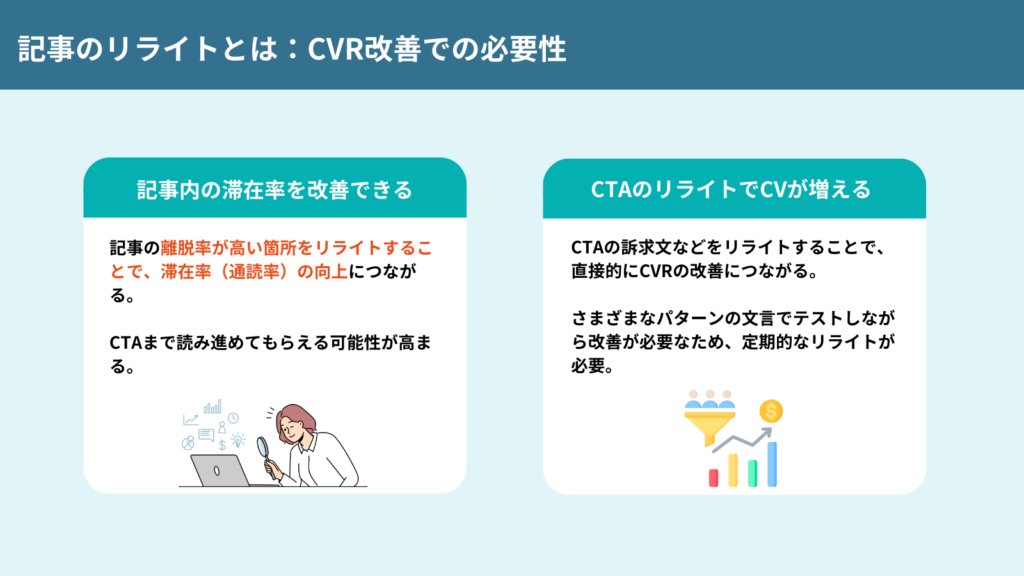 記事のリライトとは：CVR改善での必要性

記事内の滞在率を改善できる

記事の離脱率が高い箇所をリライトすることで、滞在率（通読率）の向上につながる。

CTAまで読み進めてもらえる可能性が高まる。

CTAのリライトでCVが増える

CTAの訴求文などをリライトすることで、直接的にCVRの改善につながる。

さまざまなパターンの文言でテストしながら改善が必要なため、定期的なリライトが必要。